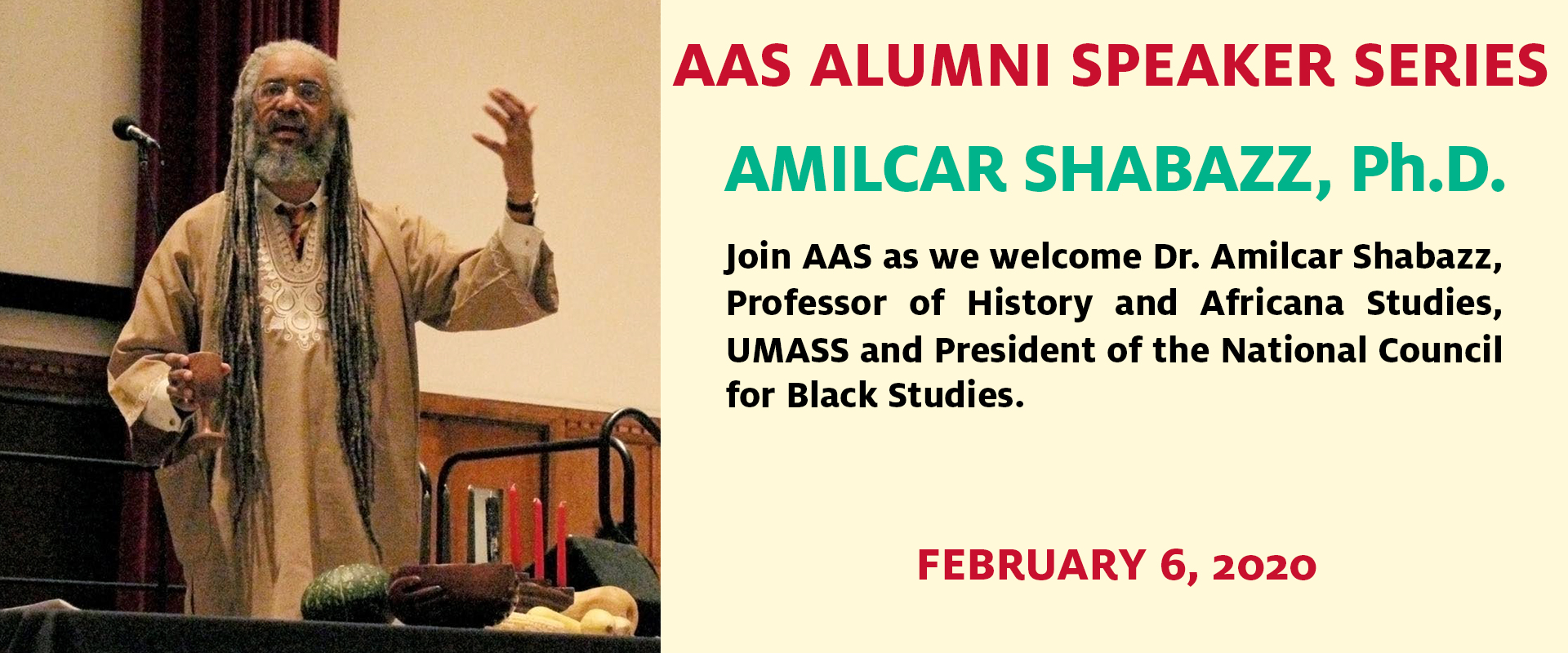 AAS ALUMNI SPEAKER SERIES

AMILCAR SHABAZZ, Ph.D.

Join AAS as we welcome Dr. Amilcar Shabazz, Professor of History and Africana Studies, UMASS and President of the National Council for Black Studies.

FEBRUARY 6, 2020